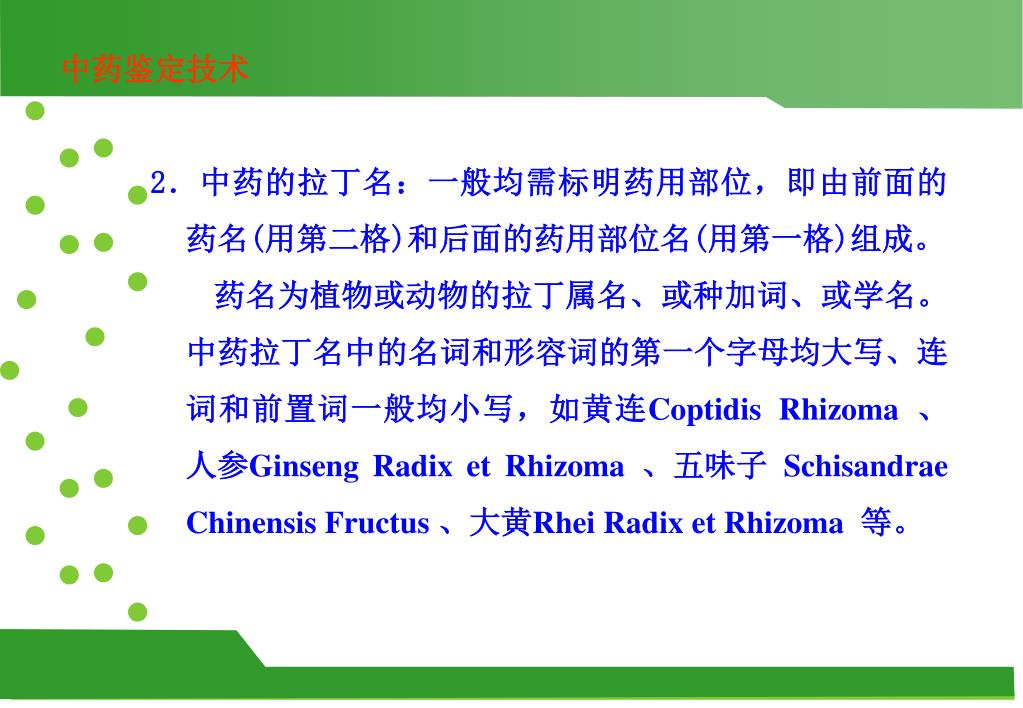 中药鉴定技术

2. 中药的拉丁名：一般均需标明药用部位，即由前面的药名(用第二格)和后面的药用部位名(用第一格)组成。

药名为植物或动物的拉丁属名、或种加词、或学名。中药拉丁名中的名词和形容词的第一个字母均大写、连词和前置词一般均小写，如黄连Coptidis Rhizoma 、人参Ginseng Radix et Rhizoma 、五味子 Schisandrae Chinensis Fructus 、大黄Rhei Radix et Rhizoma 等。